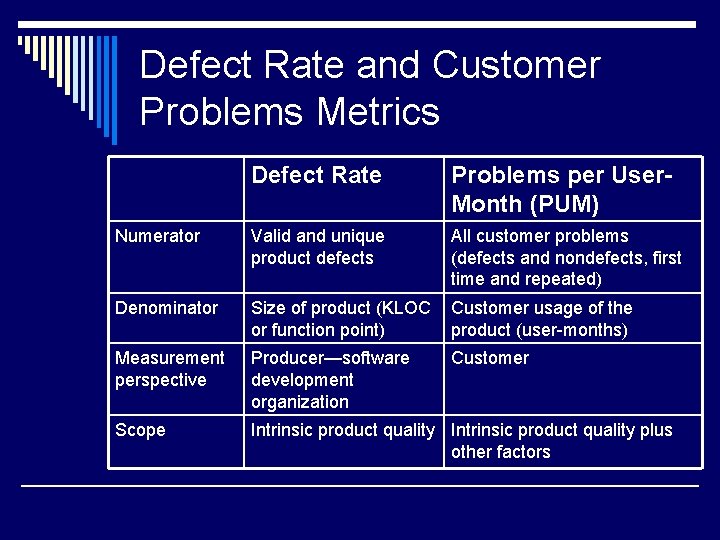 Defect Rate and Customer Problems Metrics

| | Defect Rate | Problems per User-Month (PUM) |
|---|---|---|
| Numerator | Valid and unique product defects | All customer problems (defects and nondefects, first time and repeated) |
| Denominator | Size of product (KLOC or function point) | Customer usage of the product (user-months) |
| Measurement perspective | Producer—software development organization | Customer |
| Scope | Intrinsic product quality | Intrinsic product quality plus other factors |